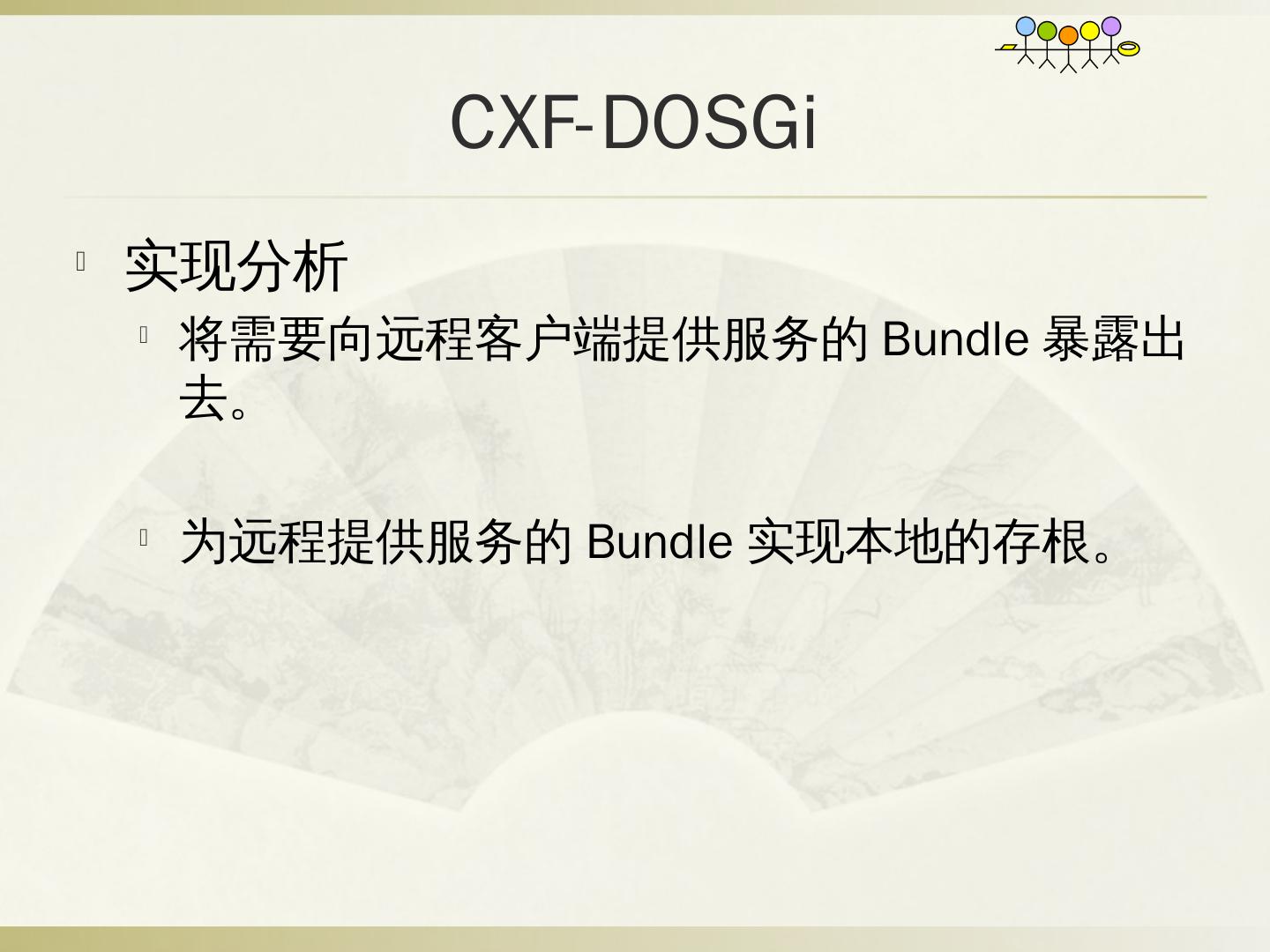 CXF-DOSGi

实现分析

将需要向远程客户端提供服务的 Bundle 暴露出去。

为远程提供服务的 Bundle 实现本地的存根。